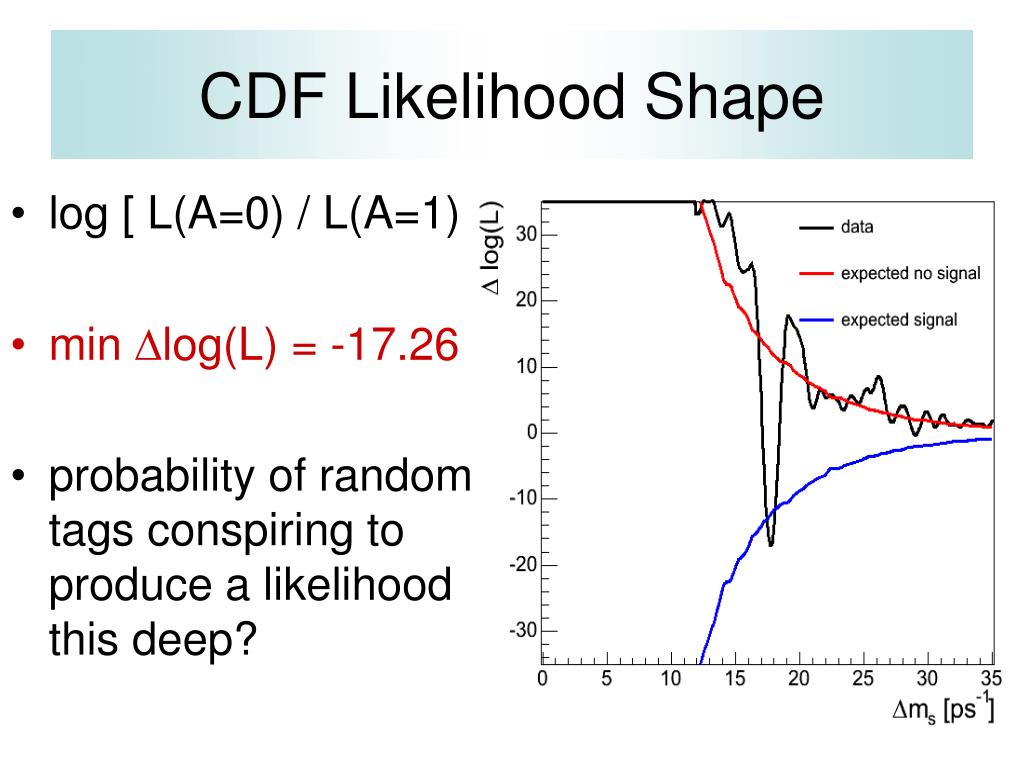 CDF Likelihood Shape

• log [ L(A=0) / L(A=1)

• min $\Delta$log(L) = -17.26

• probability of random tags conspiring to produce a likelihood this deep?

$\Delta$ log(L)

30
20
10
0
-10
-20
-30

data
expected no signal
expected signal

0 5 10 15 20 25 30 35

$\Delta m_s$ [ps$^{-1}$]